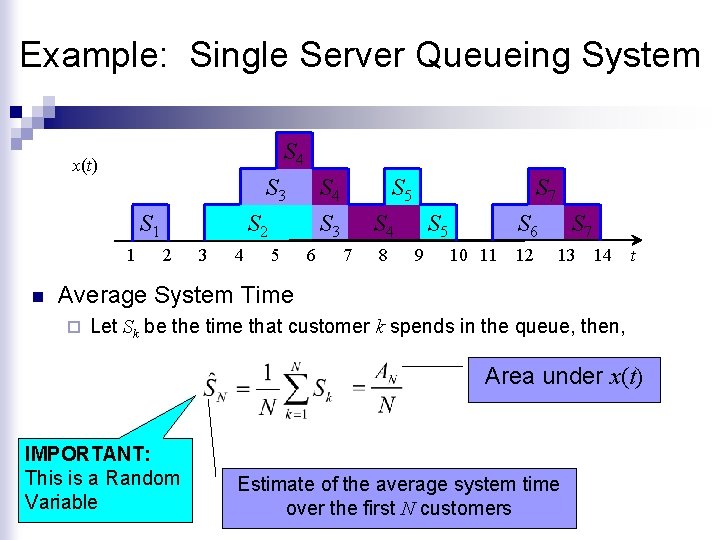 Example: Single Server Queueing System

$x(t)$

$S_4$

$S_3$ $S_4$ $S_5$ $S_7$

$S_1$ $S_2$ $S_3$ $S_4$ $S_5$ $S_6$ $S_7$

1 2 3 4 5 6 7 8 9 10 11 12 13 14 $t$

Average System Time

Let $S_k$ be the time that customer $k$ spends in the queue, then,

$\hat{S}_N = \frac{1}{N}\sum_{k=1}^{N} S_k = \frac{A_N}{N}$

Area under $x(t)$

IMPORTANT: This is a Random Variable

Estimate of the average system time over the first $N$ customers